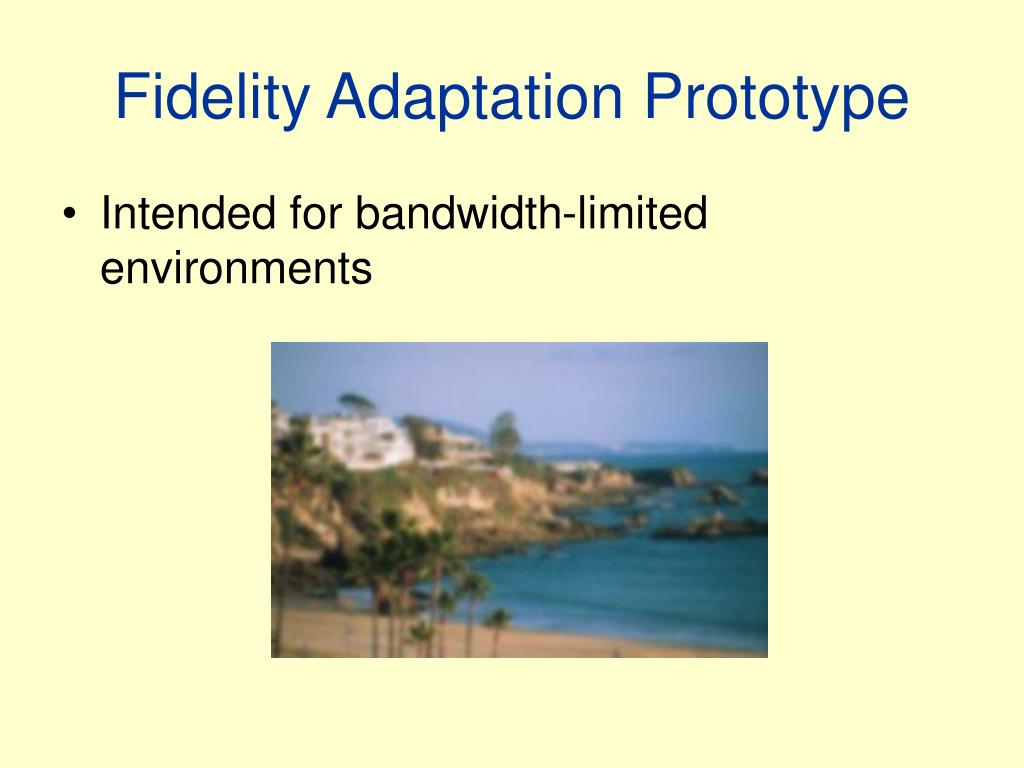 Fidelity Adaptation Prototype

• Intended for bandwidth-limited environments